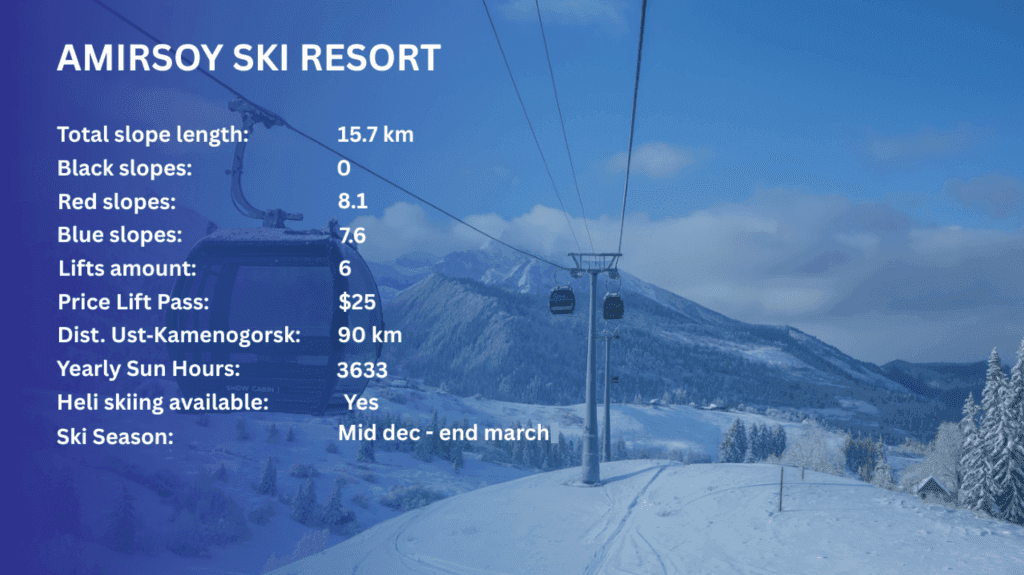 AMIRSOY SKI RESORT

| | |
|---|---|
| Total slope length: | 15.7 km |
| Black slopes: | 0 |
| Red slopes: | 8.1 |
| Blue slopes: | 7.6 |
| Lifts amount: | 6 |
| Price Lift Pass: | \$25 |
| Dist. Ust-Kamenogorsk: | 90 km |
| Yearly Sun Hours: | 3633 |
| Heli skiing available: | Yes |
| Ski Season: | Mid dec - end march |

SNOW CABIN